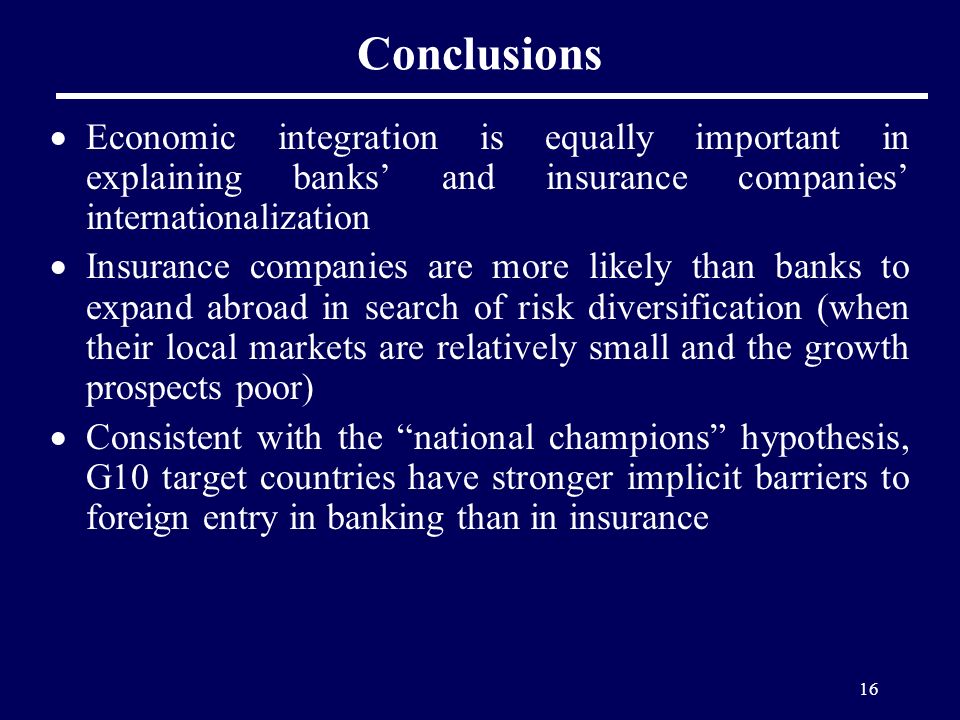 Conclusions

• Economic integration is equally important in explaining banks’ and insurance companies’ internationalization

• Insurance companies are more likely than banks to expand abroad in search of risk diversification (when their local markets are relatively small and the growth prospects poor)

• Consistent with the “national champions” hypothesis, G10 target countries have stronger implicit barriers to foreign entry in banking than in insurance

16